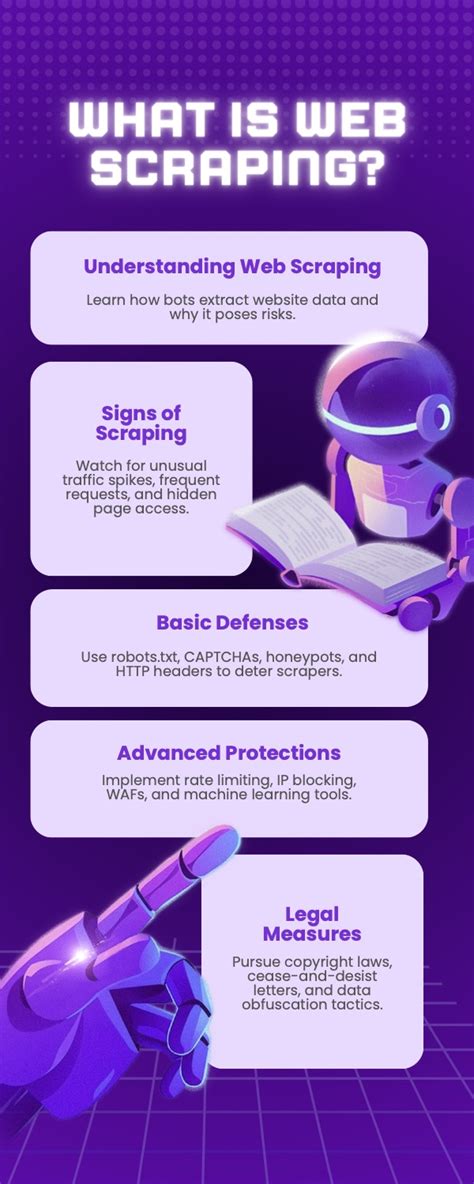 WHAT IS WEB SCRAPING?

Understanding Web Scraping

Learn how bots extract website data and why it poses risks.

Signs of Scraping

Watch for unusual traffic spikes, frequent requests, and hidden page access.

Basic Defenses

Use robots.txt, CAPTCHAs, honeypots, and HTTP headers to deter scrapers.

Advanced Protections

Implement rate limiting, IP blocking, WAFs, and machine learning tools.

Legal Measures

Pursue copyright laws, cease-and-desist letters, and data obfuscation tactics.